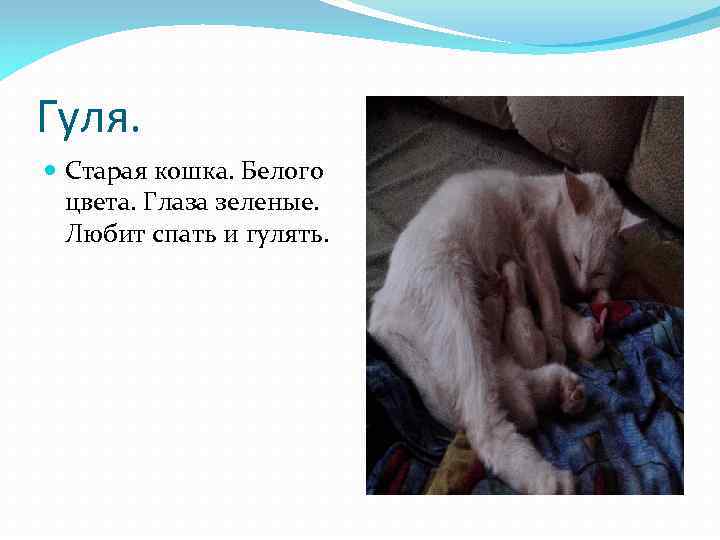 Гуля.

Старая кошка. Белого цвета. Глаза зеленые. Любит спать и гулять.